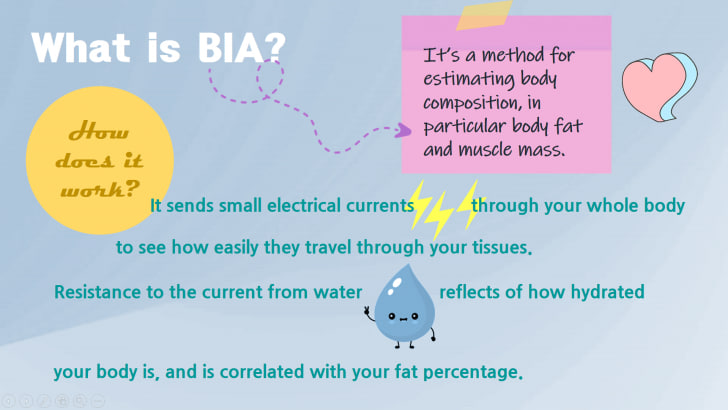 What is BIA?

It's a method for estimating body composition, in particular body fat and muscle mass.

How does it work?

It sends small electrical currents through your whole body to see how easily they travel through your tissues.

Resistance to the current from water reflects of how hydrated your body is, and is correlated with your fat percentage.